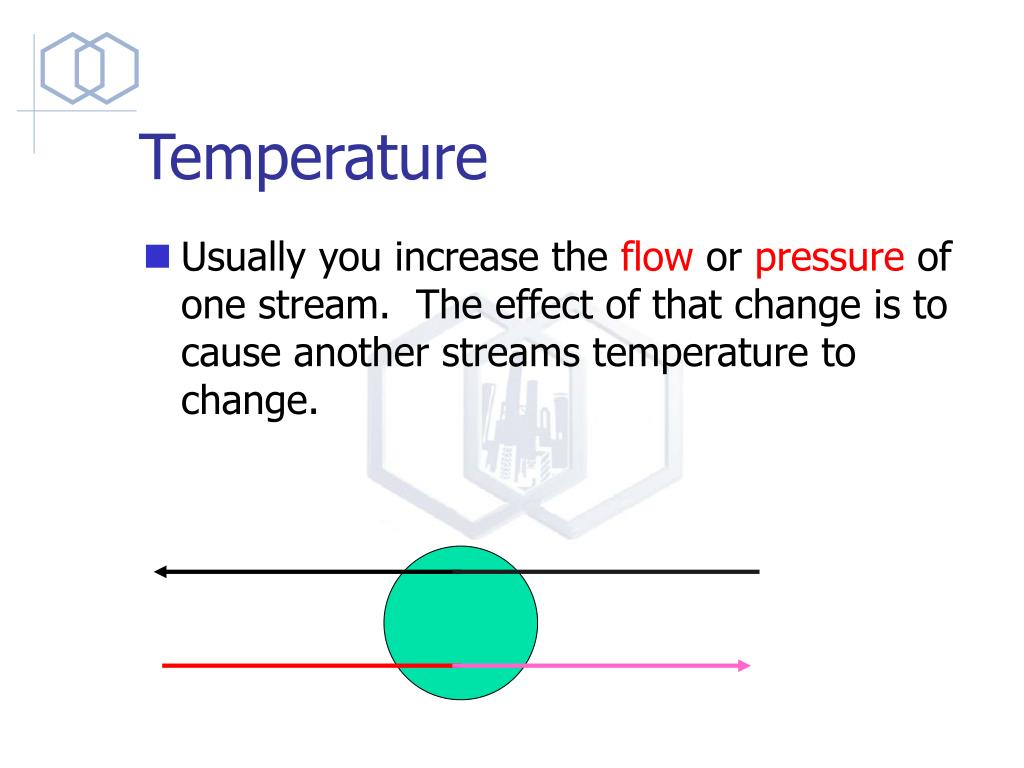 Temperature

Usually you increase the flow or pressure of one stream. The effect of that change is to cause another streams temperature to change.